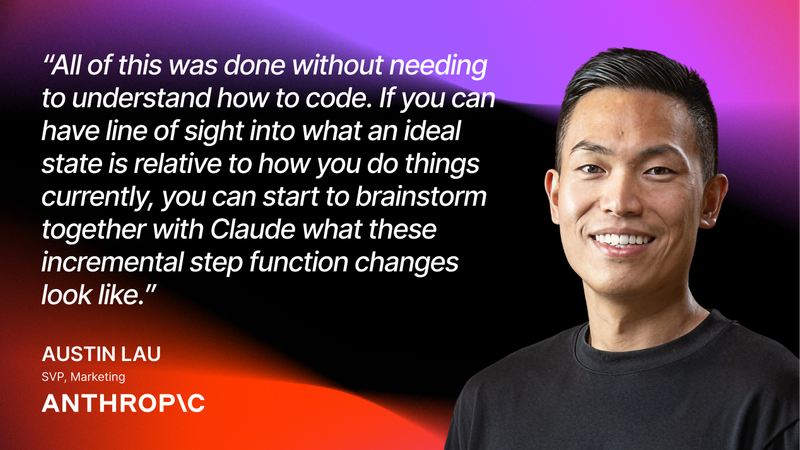 “All of this was done without needing to understand how to code. If you can have line of sight into what an ideal state is relative to how you do things currently, you can start to brainstorm together with Claude what these incremental step function changes look like.”

AUSTIN LAU
SVP, Marketing
ANTHROP\C